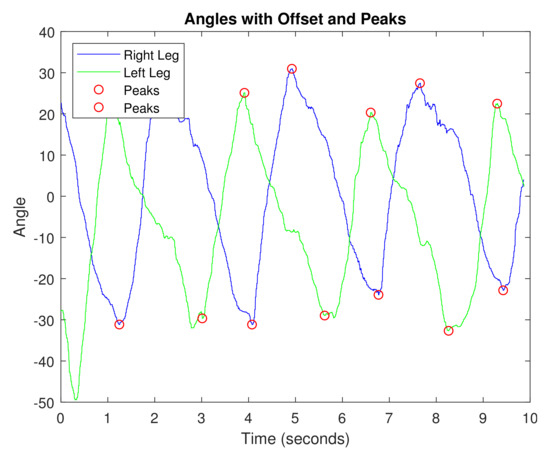 Angles with Offset and Peaks

Right Leg
Left Leg
Peaks
Peaks

40
30
20
10
0
-10
-20
-30
-40
-50

Angle

0 1 2 3 4 5 6 7 8 9 10

Time (seconds)